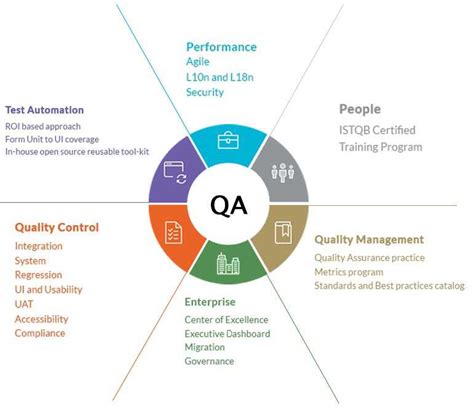 Performance
Agile
L10n and L18n
Security

Test Automation
ROI based approach
Form Unit to UI coverage
In-house open source reusable tool-kit

People
ISTQB Certified
Training Program

QA

Quality Control
Integration
System
Regression
UI and Usability
UAT
Accessibility
Compliance

Quality Management
Quality Assurance practice
Metrics program
Standards and Best practices catalog

Enterprise
Center of Excellence
Executive Dashboard
Migration
Governance